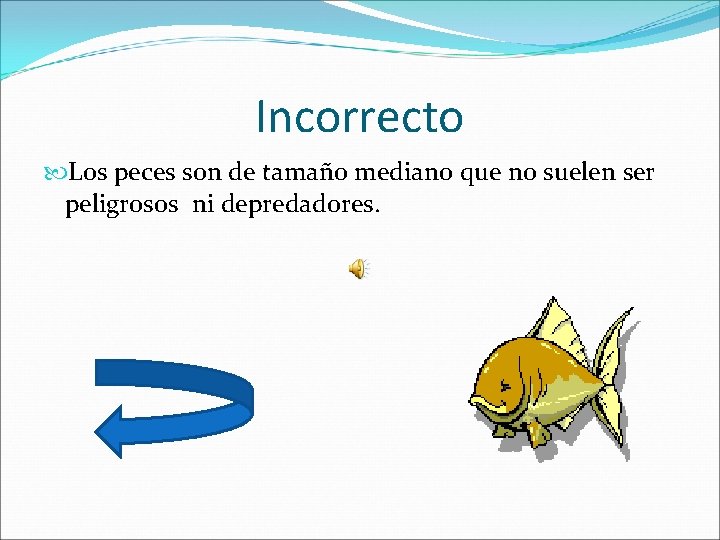 Incorrecto

Los peces son de tamaño mediano que no suelen ser peligrosos  ni depredadores.